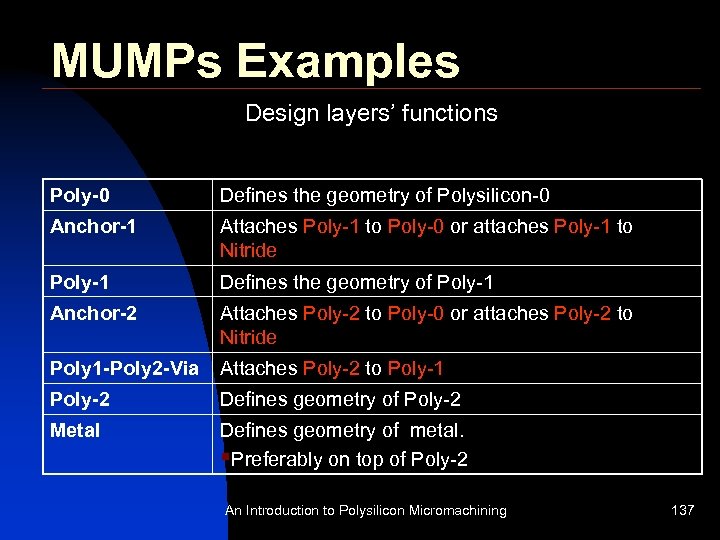 MUMPs Examples

Design layers' functions

| Poly-0 | Defines the geometry of Polysilicon-0 |
|---|---|
| Anchor-1 | Attaches Poly-1 to Poly-0 or attaches Poly-1 to Nitride |
| Poly-1 | Defines the geometry of Poly-1 |
| Anchor-2 | Attaches Poly-2 to Poly-0 or attaches Poly-2 to Nitride |
| Poly1-Poly2-Via | Attaches Poly-2 to Poly-1 |
| Poly-2 | Defines geometry of Poly-2 |
| Metal | Defines geometry of metal. •Preferably on top of Poly-2 |

An Introduction to Polysilicon Micromachining

137